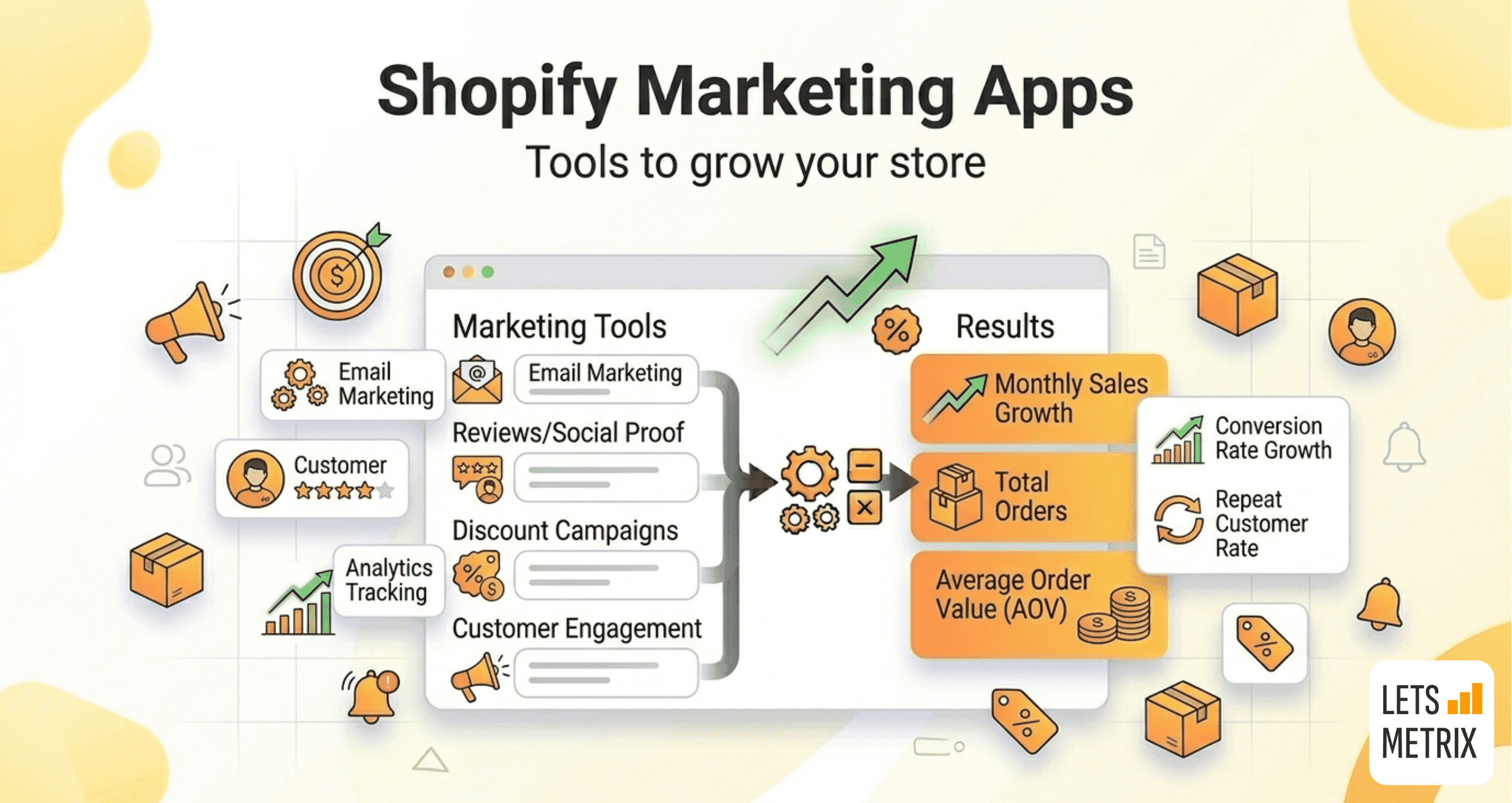 Shopify Marketing Apps

Tools to grow your store

Email Marketing

Customer

Analytics Tracking

Marketing Tools

Email Marketing

Reviews/Social Proof

Discount Campaigns

Customer Engagement

Results

Monthly Sales Growth

Total Orders

Average Order Value (AOV)

Conversion Rate Growth

Repeat Customer Rate

LETS METRIX